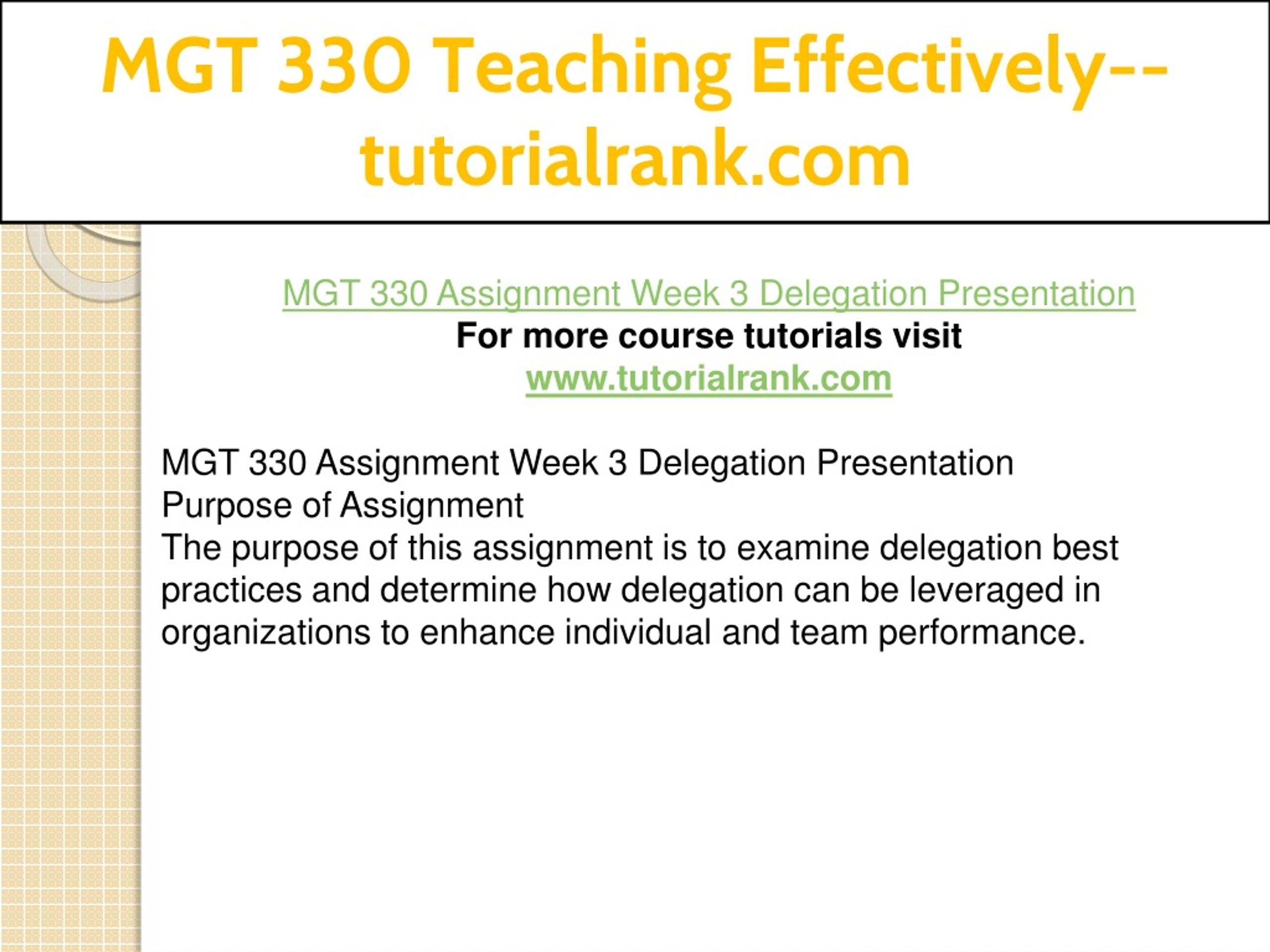 MGT 330 Teaching Effectively--tutorialrank.com

MGT 330 Assignment Week 3 Delegation Presentation
For more course tutorials visit
www.tutorialrank.com

MGT 330 Assignment Week 3 Delegation Presentation
Purpose of Assignment
The purpose of this assignment is to examine delegation best practices and determine how delegation can be leveraged in organizations to enhance individual and team performance.